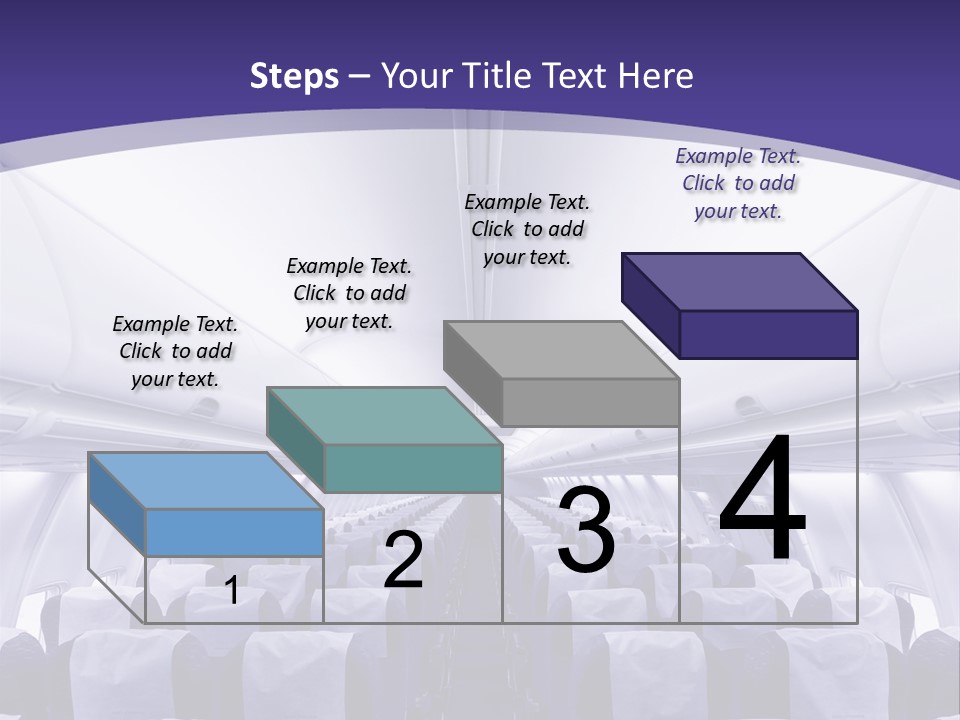 Steps – Your Title Text Here

Example Text. Click to add your text.

Example Text. Click to add your text.

Example Text. Click to add your text.

Example Text. Click to add your text.

1

2

3

4